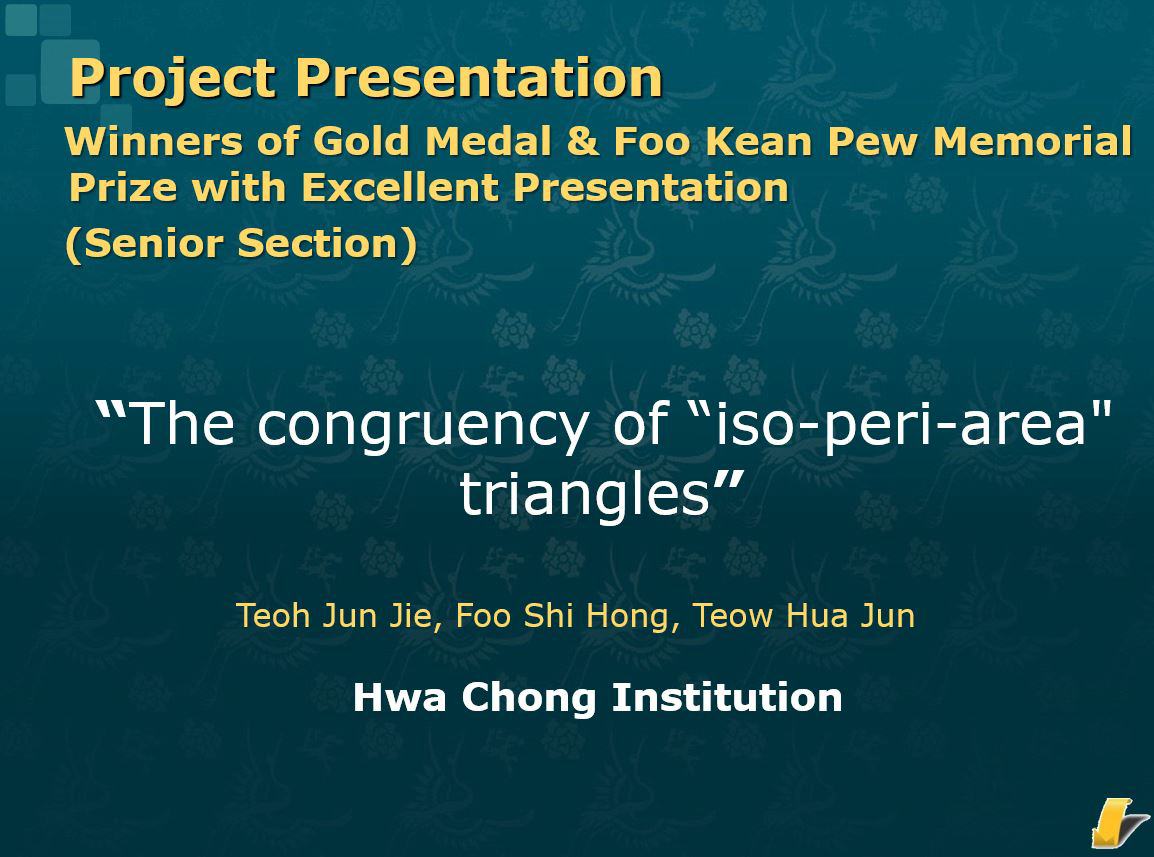 Project Presentation

Winners of Gold Medal & Foo Kean Pew Memorial Prize with Excellent Presentation

(Senior Section)

“The congruency of “iso-peri-area" triangles”

Teoh Jun Jie, Foo Shi Hong, Teow Hua Jun

Hwa Chong Institution